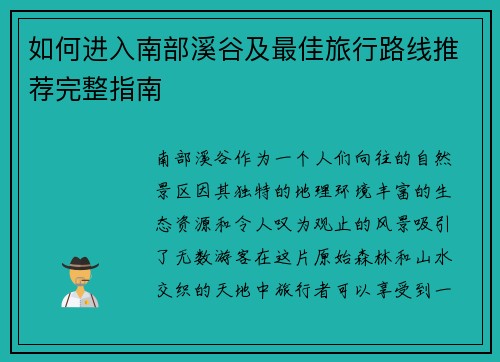 如何进入南部溪谷及最佳旅行路线推荐完整指南

南部溪谷作为一个人们向往的自然景区因其独特的地理环境丰富的生态资源和令人叹为观止的风景吸引了无数游客在这片原始森林和山水交织的天地中旅行者可以享受到一